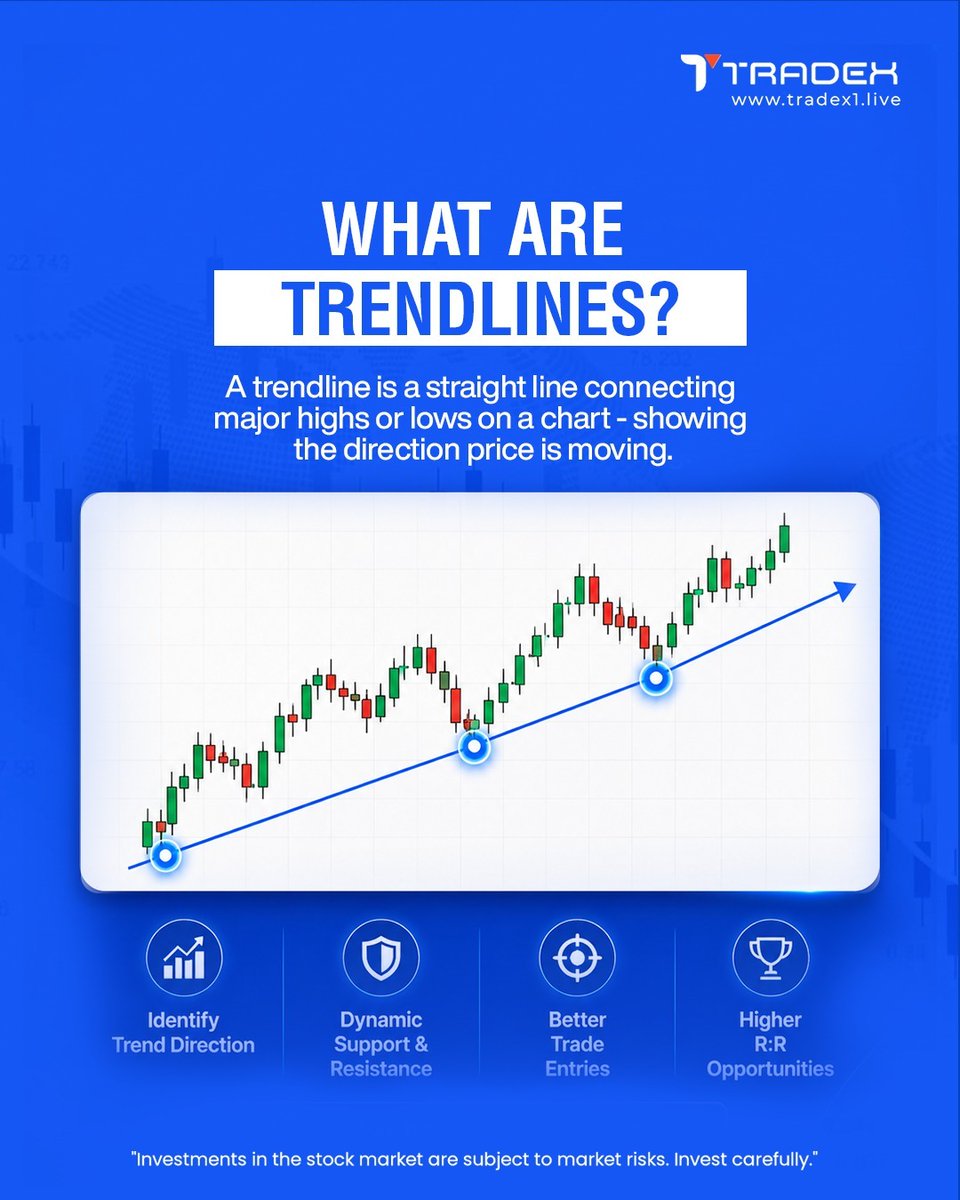 TRADEX
www.tradex1.live

WHAT ARE
TRENDLINES?

A trendline is a straight line connecting major highs or lows on a chart - showing the direction price is moving.

Identify Trend Direction

Dynamic Support & Resistance

Better Trade Entries

Higher R:R Opportunities

"Investments in the stock market are subject to market risks. Invest carefully."